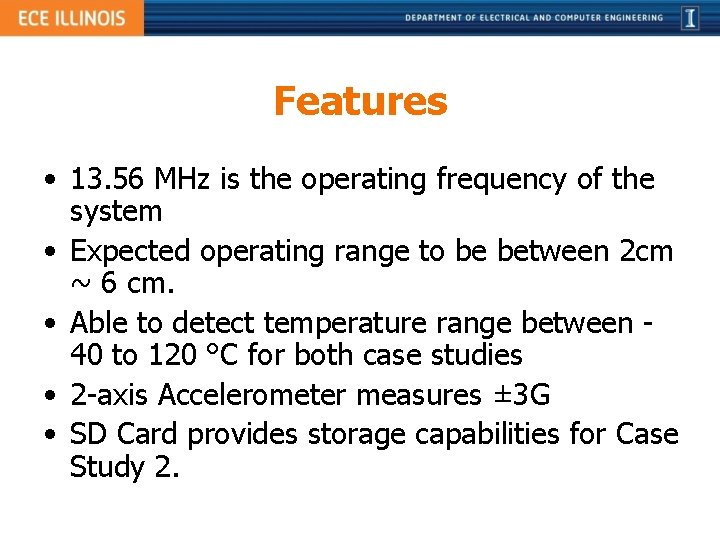 ECE ILLINOIS

DEPARTMENT OF ELECTRICAL AND COMPUTER ENGINEERING

I

Features

• 13.56 MHz is the operating frequency of the system
• Expected operating range to be between 2cm ~ 6 cm.
• Able to detect temperature range between -40 to 120 °C for both case studies
• 2-axis Accelerometer measures ±3G
• SD Card provides storage capabilities for Case Study 2.